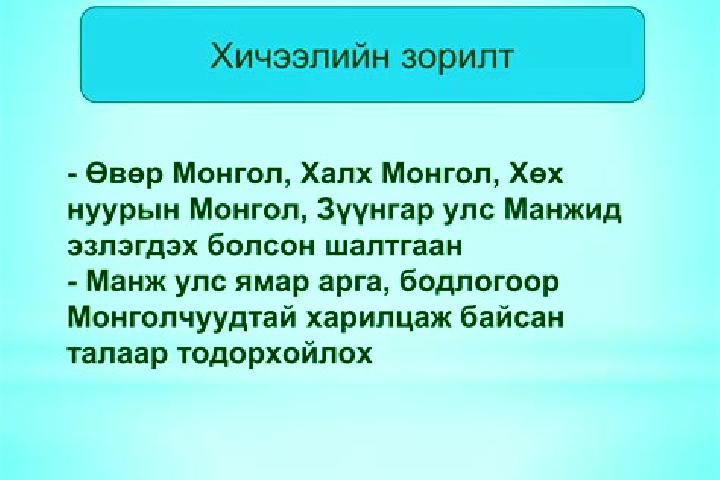 Хичээлийн зорилт

- Өвөр Монгол, Халх Монгол, Хөх нуурын Монгол, Зүүнгар улс Манжид эзлэгдэх болсон шалтгаан
- Манж улс ямар арга, бодлогоор Монголчуудтай харилцаж байсан талаар тодорхойлох